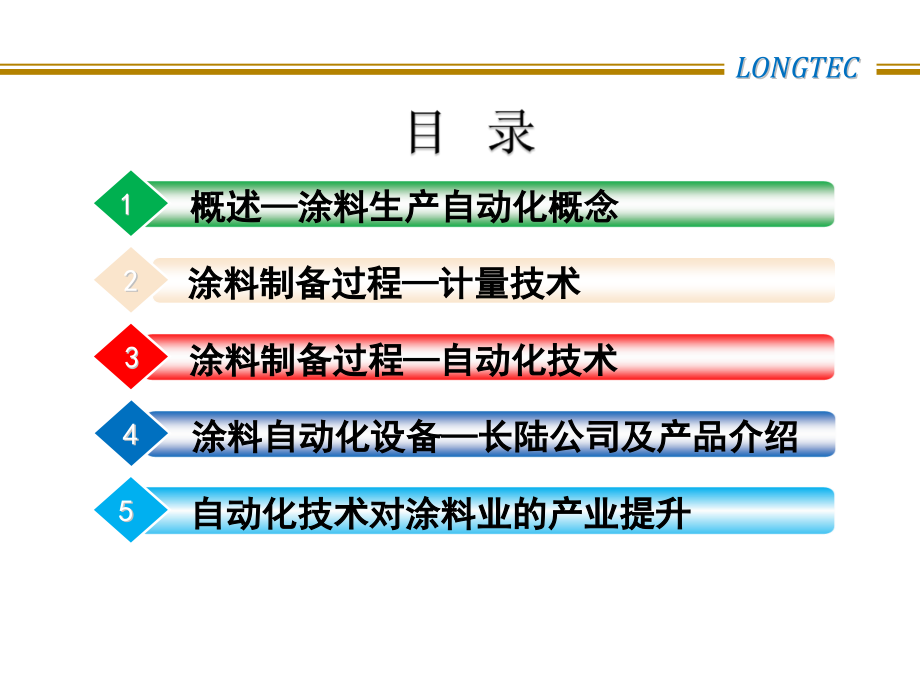 LONGTEC

目 录

1 概述—涂料生产自动化概念

2 涂料制备过程—计量技术

3 涂料制备过程—自动化技术

4 涂料自动化设备—长陆公司及产品介绍

5 自动化技术对涂料业的产业提升